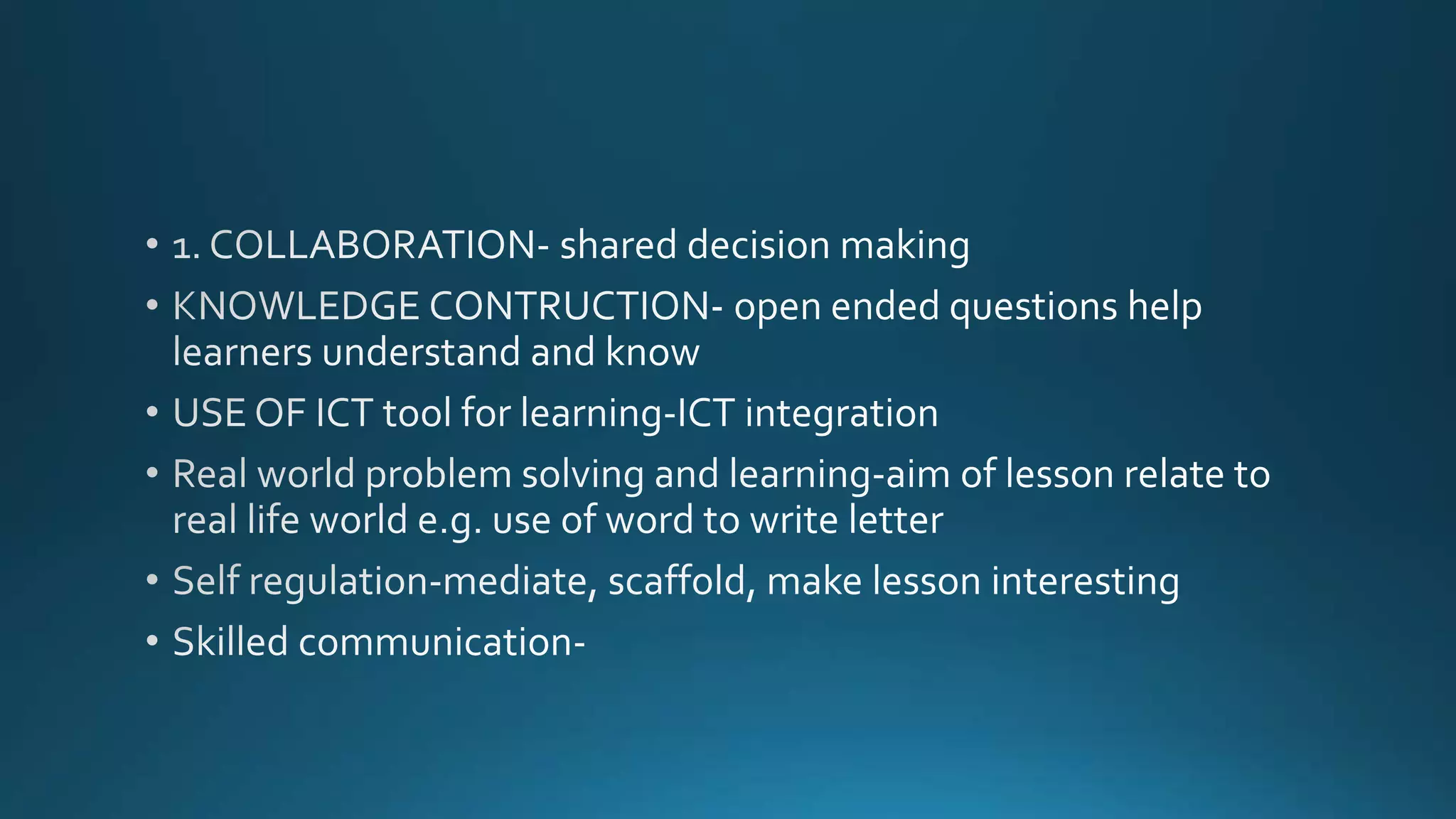 • 1. COLLABORATION- shared decision making
• KNOWLEDGE CONTRUCTION- open ended questions help learners understand and know
• USE OF ICT tool for learning-ICT integration
• Real world problem solving and learning-aim of lesson relate to real life world e.g. use of word to write letter
• Self regulation-mediate, scaffold, make lesson interesting
• Skilled communication-